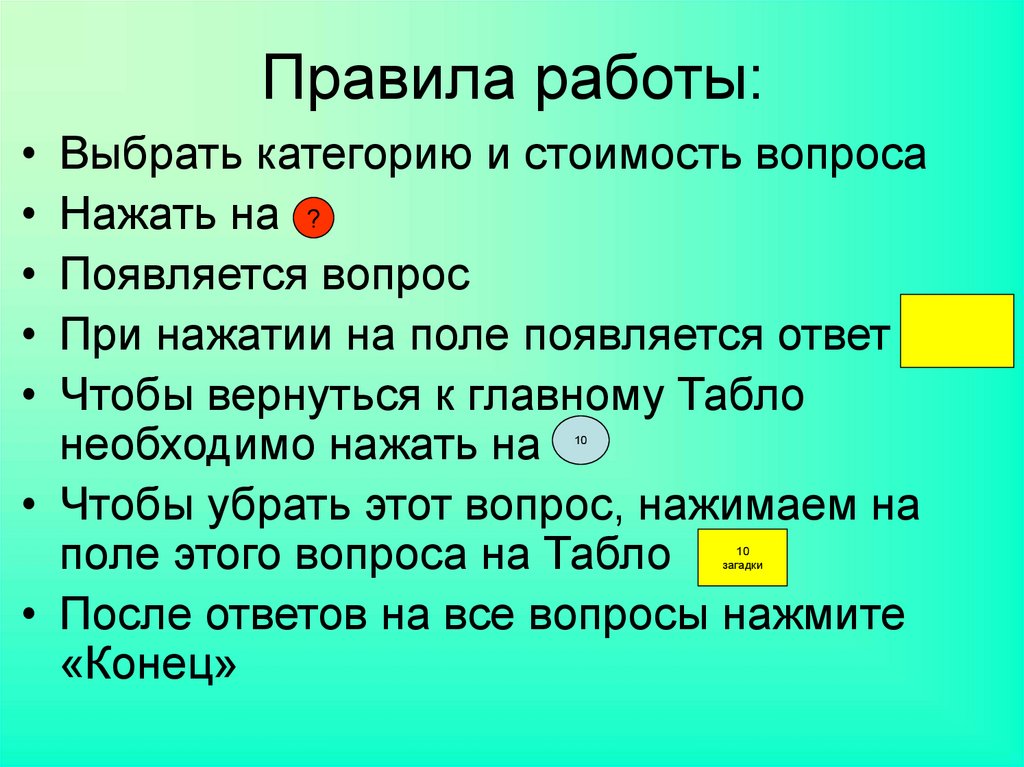 Правила работы:

• Выбрать категорию и стоимость вопроса
• Нажать на ?
• Появляется вопрос
• При нажатии на поле появляется ответ
• Чтобы вернуться к главному Табло необходимо нажать на 10
• Чтобы убрать этот вопрос, нажимаем на поле этого вопроса на Табло 10 загадки
• После ответов на все вопросы нажмите «Конец»